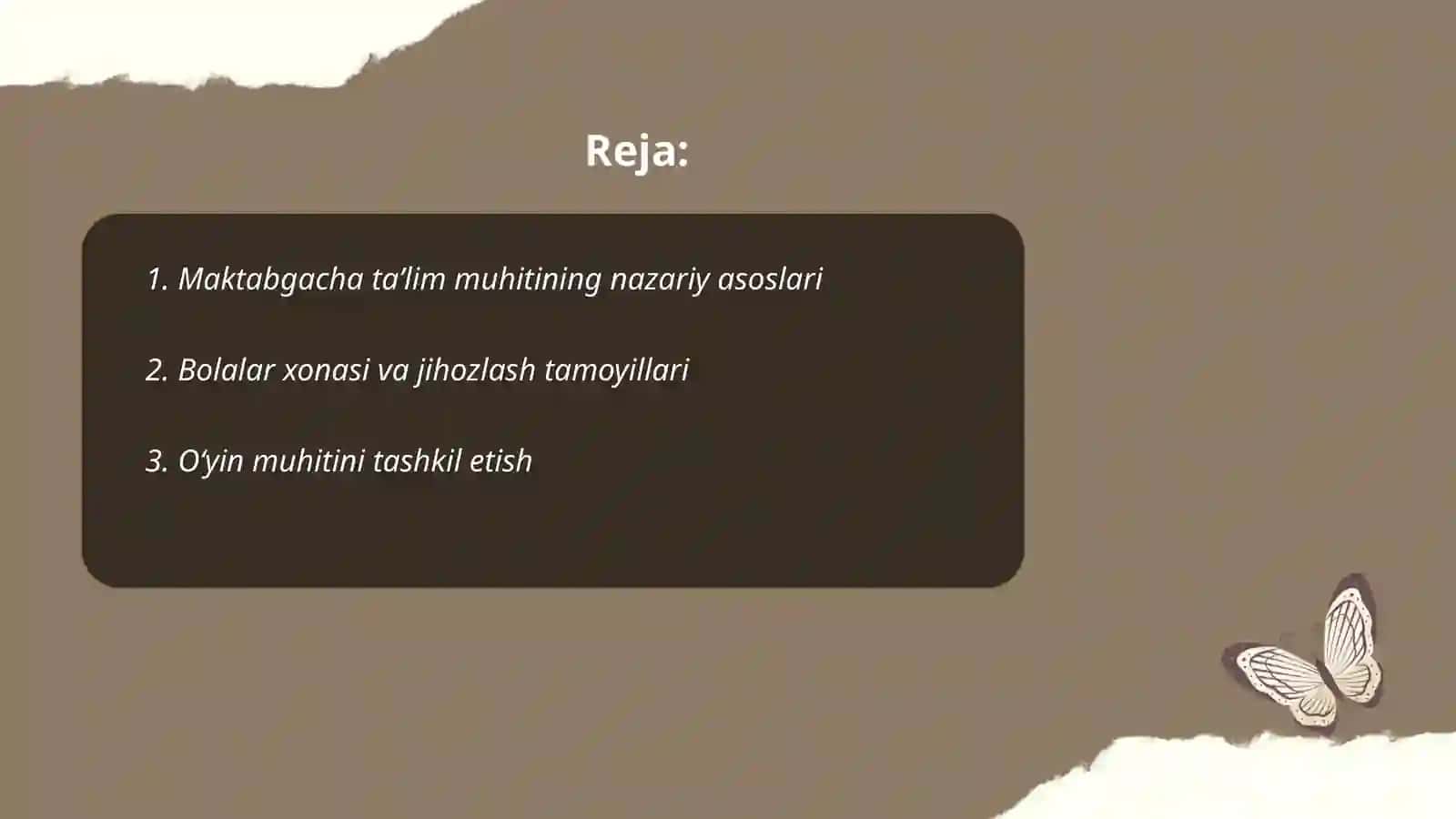 Reja:

1. Maktabgacha ta’lim muhitining nazariy asoslari

2. Bolalar xonasi va jihozlash tamoyillari

3. O‘yin muhitini tashkil etish